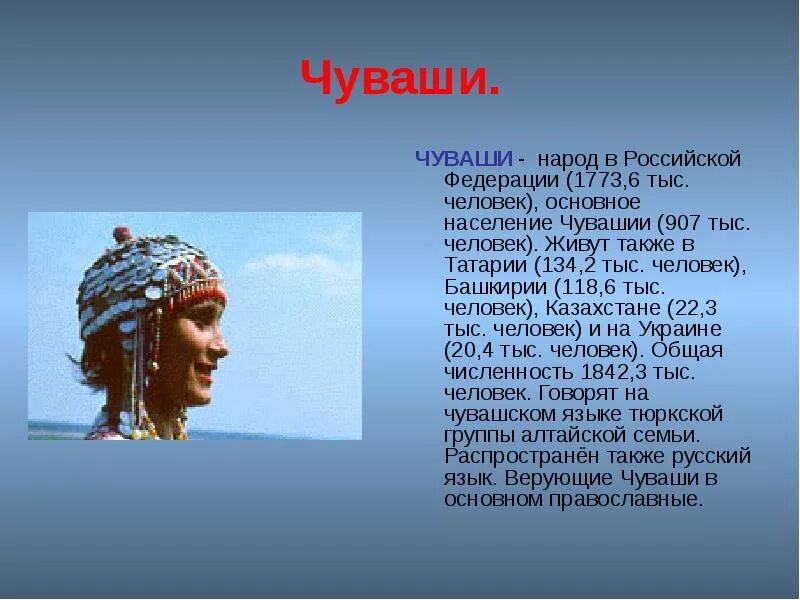 Чуваши.

ЧУВАШИ - народ в Российской Федерации (1773,6 тыс. человек), основное население Чувашии (907 тыс. человек). Живут также в Татарии (134,2 тыс. человек), Башкирии (118,6 тыс. человек), Казахстане (22,3 тыс. человек) и на Украине (20,4 тыс. человек). Общая численность 1842,3 тыс. человек. Говорят на чувашском языке тюркской группы алтайской семьи. Распространён также русский язык. Верующие Чуваши в основном православные.